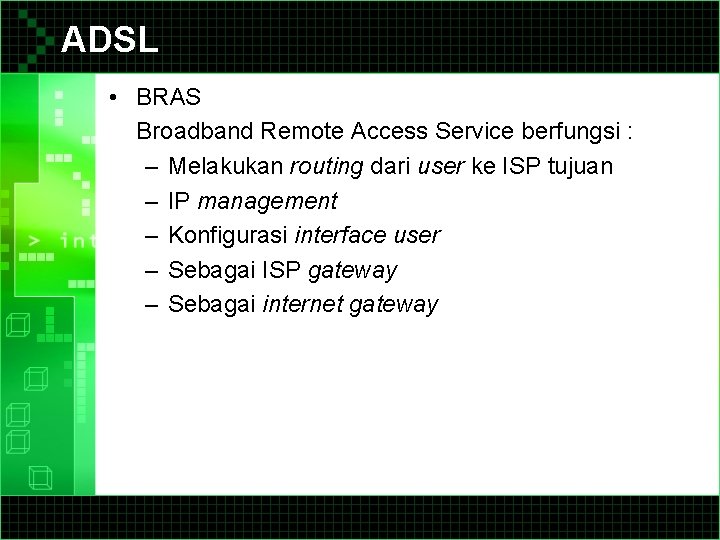 ADSL

• BRAS

Broadband Remote Access Service berfungsi :

– Melakukan routing dari user ke ISP tujuan
– IP management
– Konfigurasi interface user
– Sebagai ISP gateway
– Sebagai internet gateway

> int